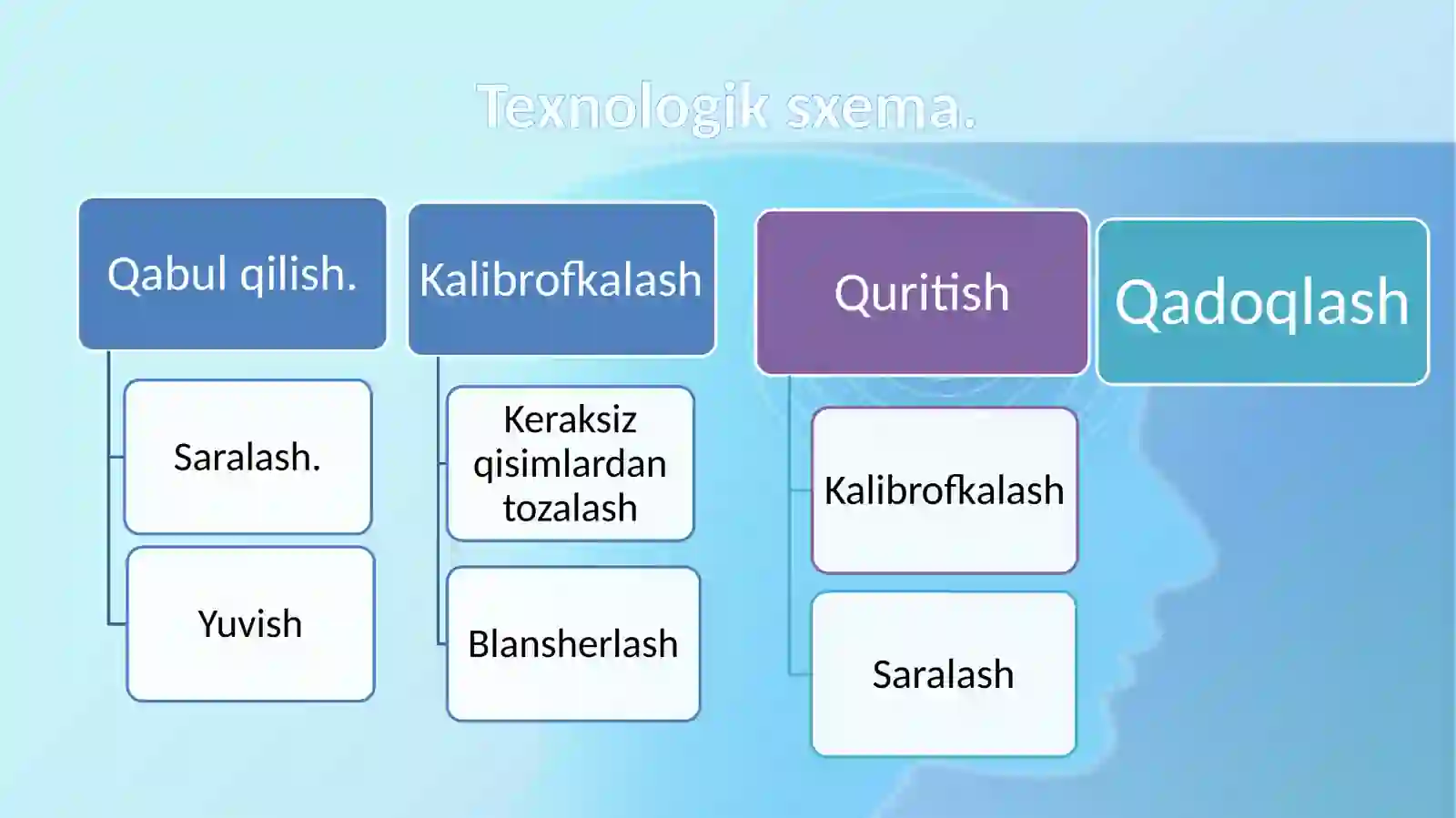 Texnologik sxema.

Qabul qilish.

Saralash.

Yuvish

Kalibrofkalash

Keraksiz qisimlardan tozalash

Blansherlash

Quritish

Kalibrofkalash

Saralash

Qadoqlash